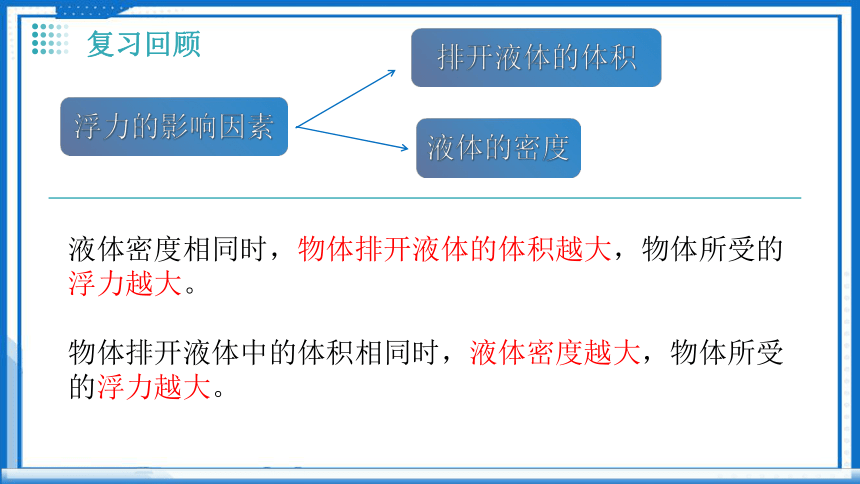 复习回顾

浮力的影响因素

排开液体的体积

液体的密度

液体密度相同时，物体排开液体的体积越大，物体所受的浮力越大。

物体排开液体中的体积相同时，液体密度越大，物体所受的浮力越大。